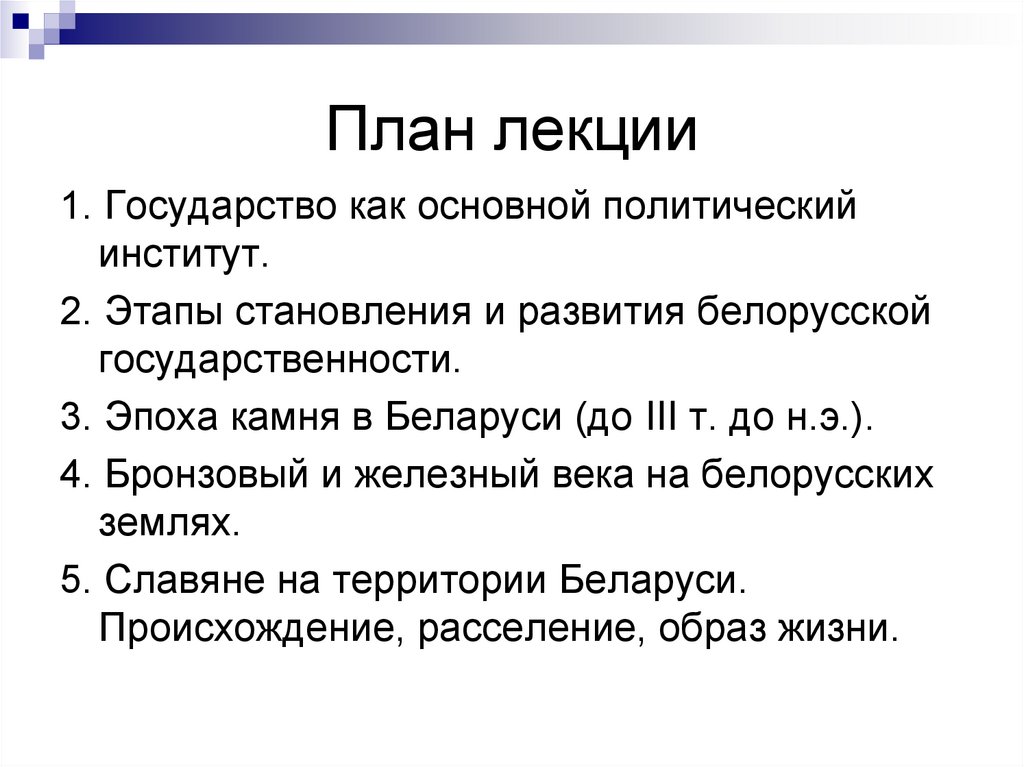 План лекции

1. Государство как основной политический институт.

2. Этапы становления и развития белорусской государственности.

3. Эпоха камня в Беларуси (до III т. до н.э.).

4. Бронзовый и железный века на белорусских землях.

5. Славяне на территории Беларуси. Происхождение, расселение, образ жизни.